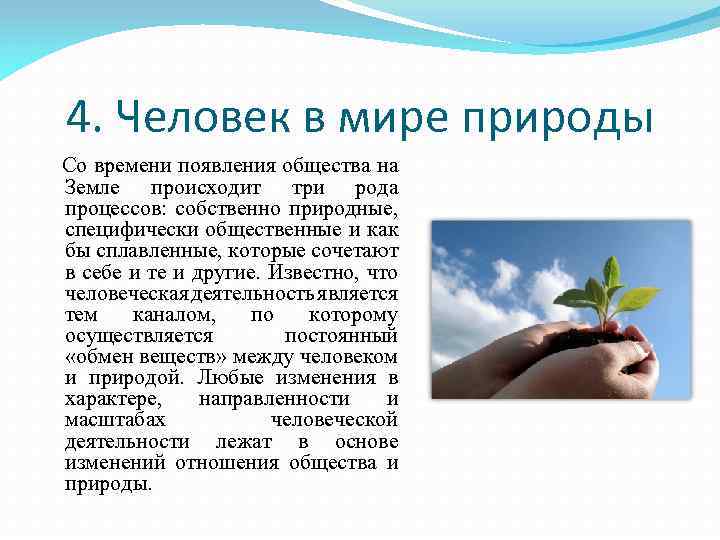 4. Человек в мире природы

Со времени появления общества на Земле происходит три рода процессов: собственно природные, специфически общественные и как бы сплавленные, которые сочетают в себе и те и другие. Известно, что человеческая деятельность является тем каналом, по которому осуществляется постоянный «обмен веществ» между человеком и природой. Любые изменения в характере, направленности и масштабах человеческой деятельности лежат в основе изменений отношения общества и природы.